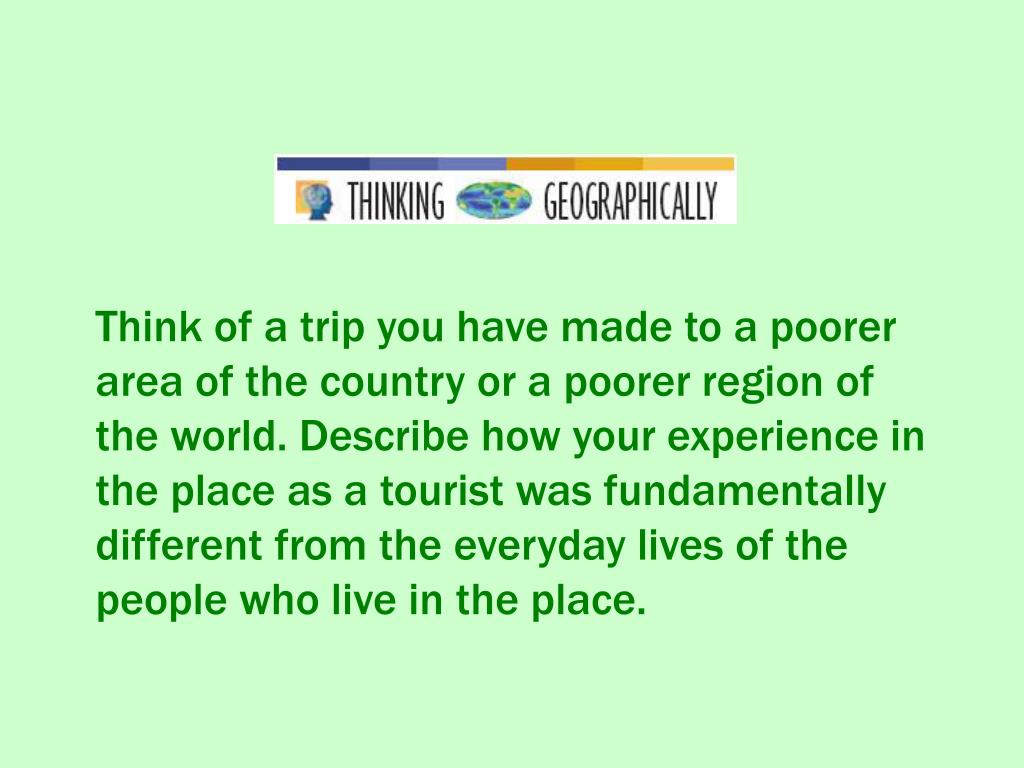 THINKING GEOGRAPHICALLY

Think of a trip you have made to a poorer area of the country or a poorer region of the world. Describe how your experience in the place as a tourist was fundamentally different from the everyday lives of the people who live in the place.